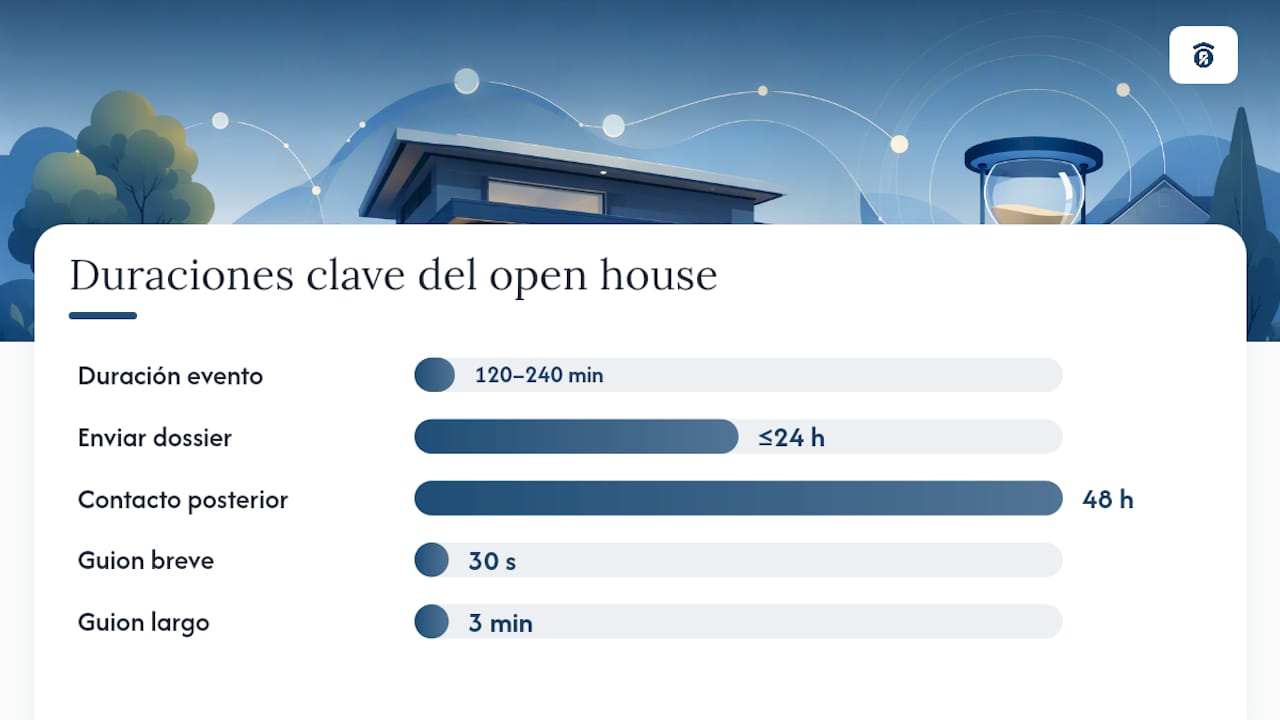 Duraciones clave del open house

Duración evento 120–240 min

Enviar dossier ≤24 h

Contacto posterior 48 h

Guion breve 30 s

Guion largo 3 min